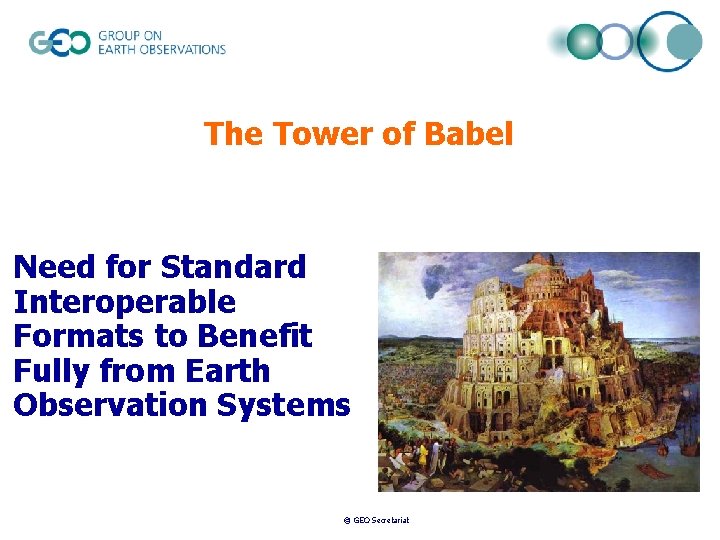 GEO GROUP ON EARTH OBSERVATIONS

The Tower of Babel

Need for Standard Interoperable Formats to Benefit Fully from Earth Observation Systems

© GEO Secretariat